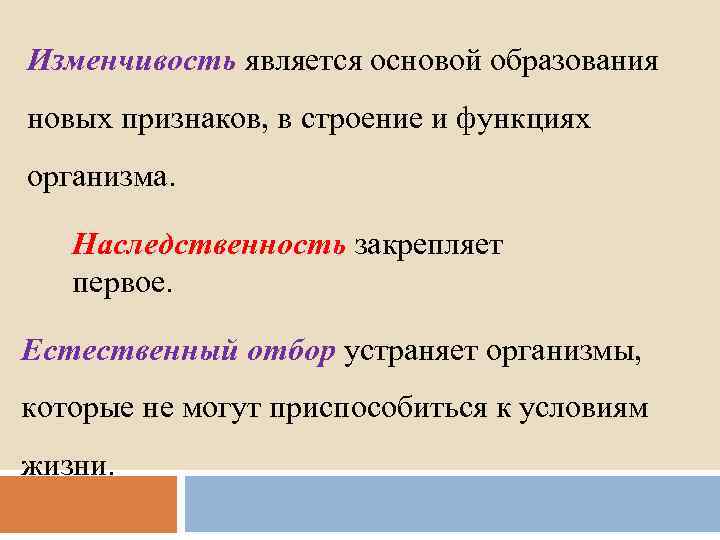 Изменчивость является основой образования новых признаков, в строение и функциях организма.

Наследственность закрепляет первое.

Естественный отбор устраняет организмы, которые не могут приспособиться к условиям жизни.